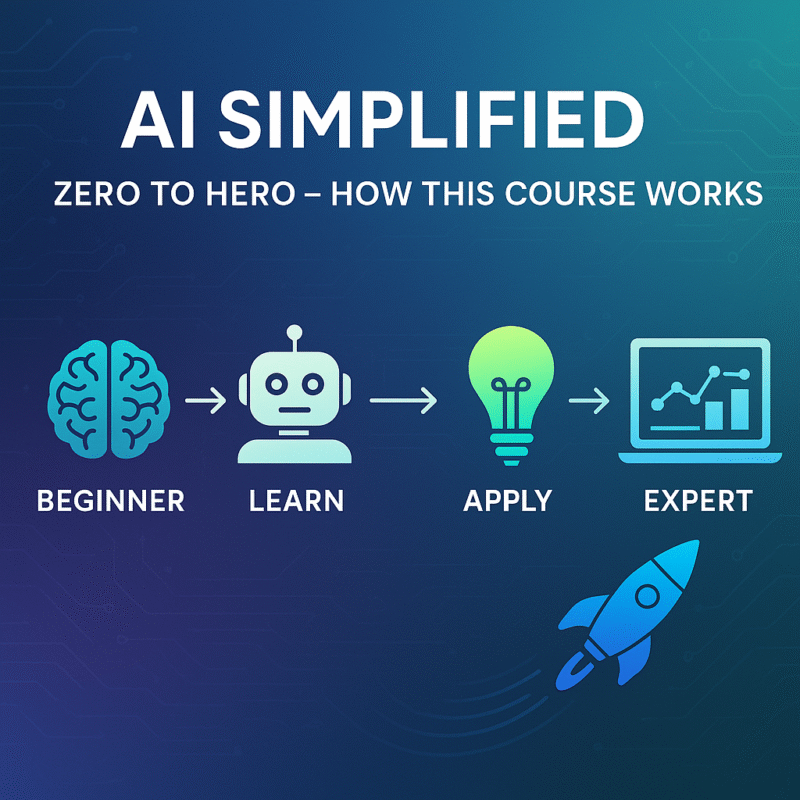 AI SIMPLIFIED

ZERO TO HERO – HOW THIS COURSE WORKS

BEGINNER
LEARN
APPLY
EXPERT